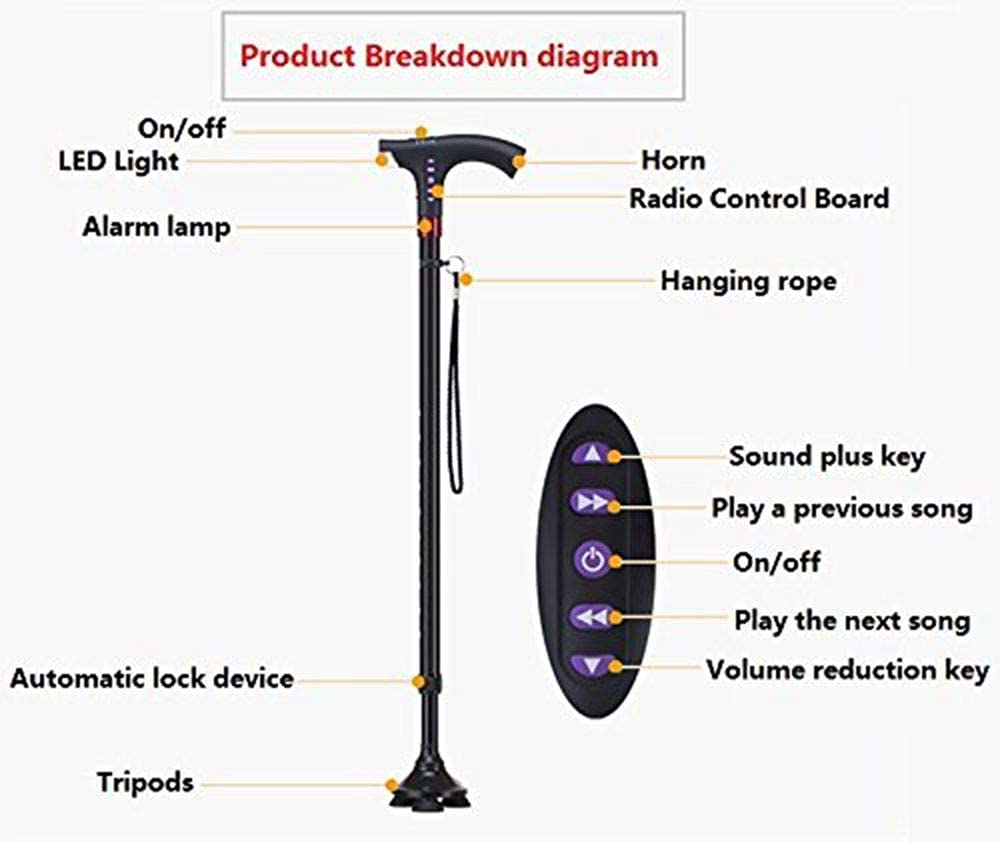 Product Breakdown diagram

On/off
LED Light
Alarm lamp
Horn
Radio Control Board
Hanging rope

Sound plus key
Play a previous song
On/off
Play the next song
Volume reduction key

Automatic lock device

Tripods